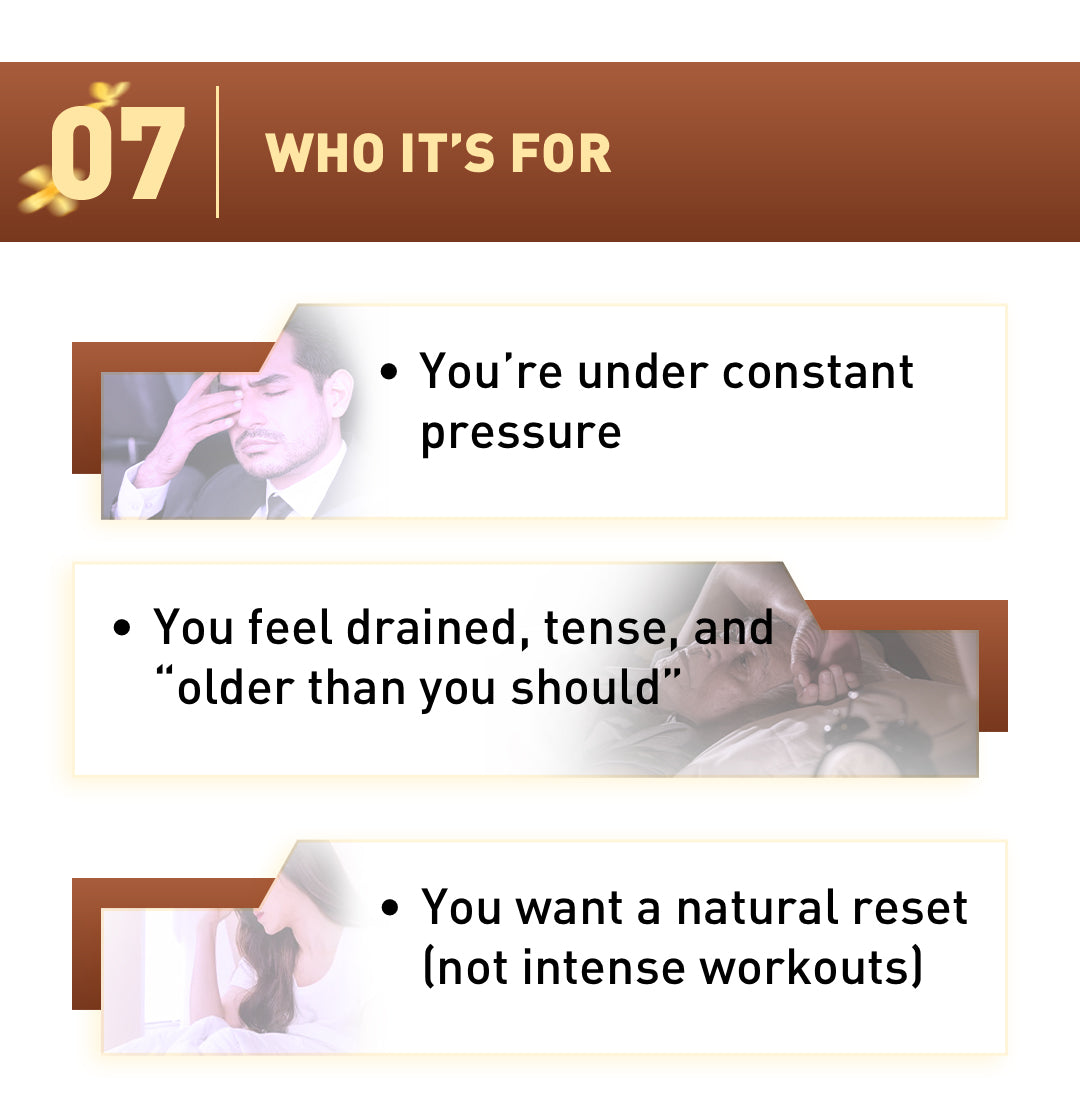 07

WHO IT'S FOR

• You're under constant pressure

• You feel drained, tense, and "older than you should"

• You want a natural reset (not intense workouts)